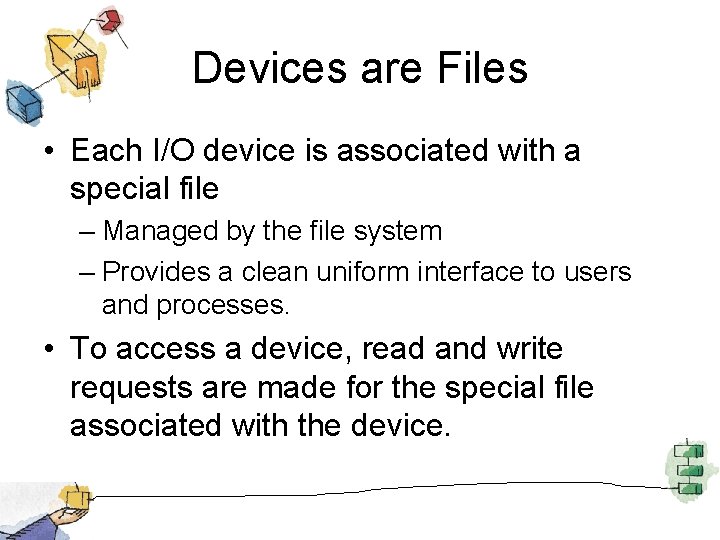 Devices are Files

• Each I/O device is associated with a special file

– Managed by the file system

– Provides a clean uniform interface to users and processes.

• To access a device, read and write requests are made for the special file associated with the device.